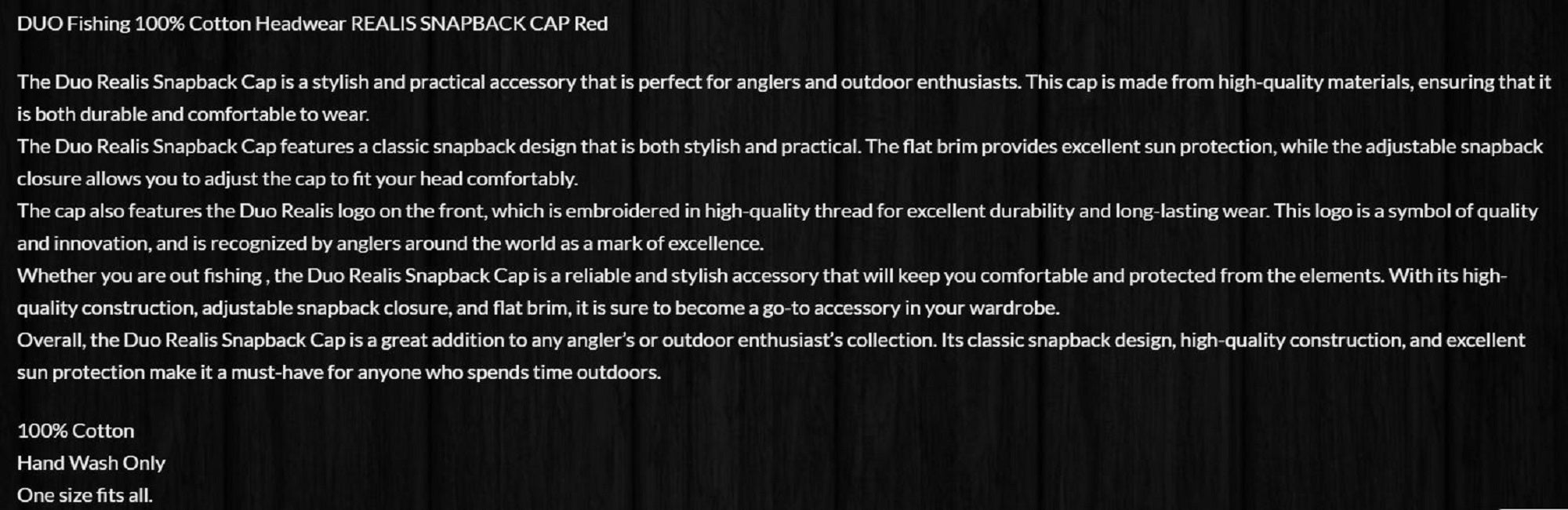 DUO Fishing 100% Cotton Headwear REALIS SNAPBACK CAP Red

The Duo Realis Snapback Cap is a stylish and practical accessory that is perfect for anglers and outdoor enthusiasts. This cap is made from high-quality materials, ensuring that it is both durable and comfortable to wear.
The Duo Realis Snapback Cap features a classic snapback design that is both stylish and practical. The flat brim provides excellent sun protection, while the adjustable snapback closure allows you to adjust the cap to fit your head comfortably.
The cap also features the Duo Realis logo on the front, which is embroidered in high-quality thread for excellent durability and long-lasting wear. This logo is a symbol of quality and innovation, and is recognized by anglers around the world as a mark of excellence.
Whether you are out fishing , the Duo Realis Snapback Cap is a reliable and stylish accessory that will keep you comfortable and protected from the elements. With its high-quality construction, adjustable snapback closure, and flat brim, it is sure to become a go-to accessory in your wardrobe.
Overall, the Duo Realis Snapback Cap is a great addition to any angler's or outdoor enthusiast's collection. Its classic snapback design, high-quality construction, and excellent sun protection make it a must-have for anyone who spends time outdoors.

100% Cotton
Hand Wash Only
One size fits all.